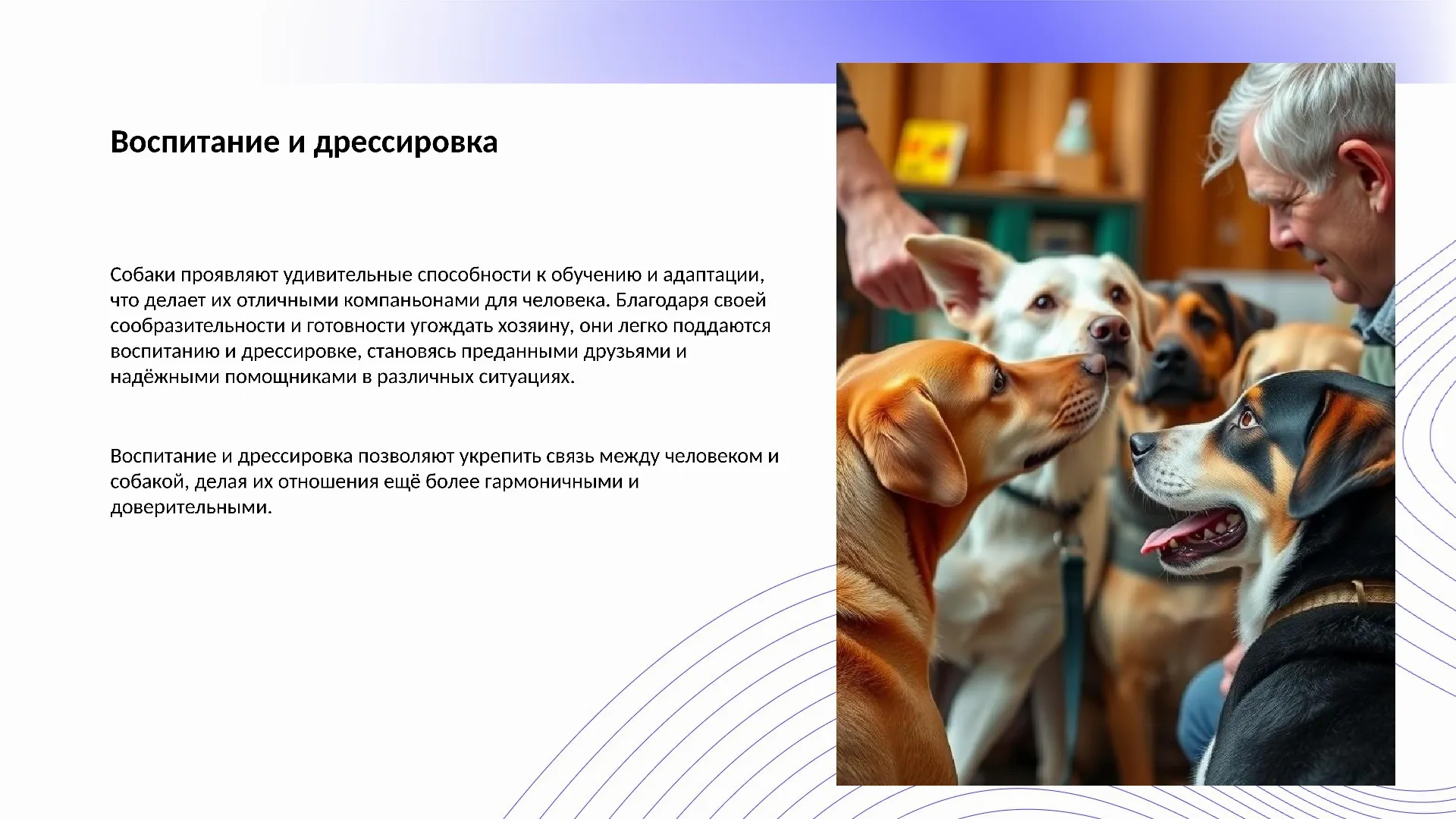 Воспитание и дрессировка

Собаки проявляют удивительные способности к обучению и адаптации, что делает их отличными компаньонами для человека. Благодаря своей сообразительности и готовности угождать хозяину, они легко поддаются воспитанию и дрессировке, становясь преданными друзьями и надёжными помощниками в различных ситуациях.

Воспитание и дрессировка позволяют укрепить связь между человеком и собакой, делая их отношения ещё более гармоничными и доверительными.